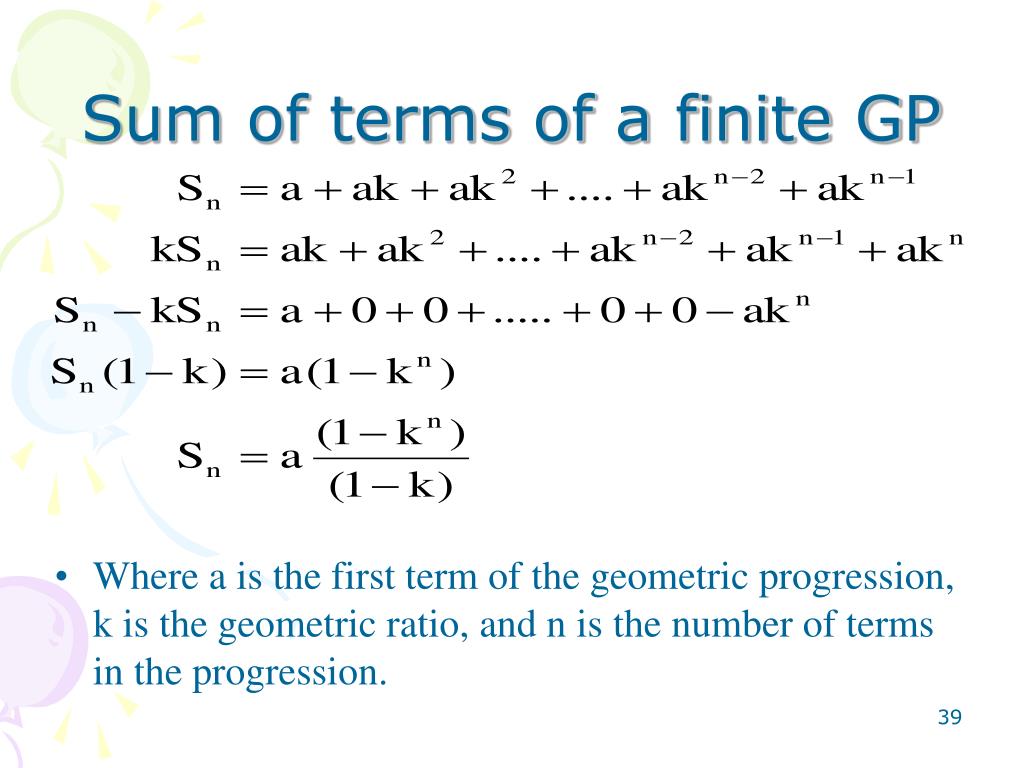 Sum of terms of a finite GP

$S_n = a + ak + ak^2 + .... + ak^{n-2} + ak^{n-1}$

$kS_n = ak + ak^2 + .... + ak^{n-2} + ak^{n-1} + ak^n$

$S_n - kS_n = a + 0 + 0 + ..... + 0 + 0 - ak^n$

$S_n(1-k) = a(1-k^n)$

$S_n = a\frac{(1-k^n)}{(1-k)}$

• Where a is the first term of the geometric progression, k is the geometric ratio, and n is the number of terms in the progression.

39